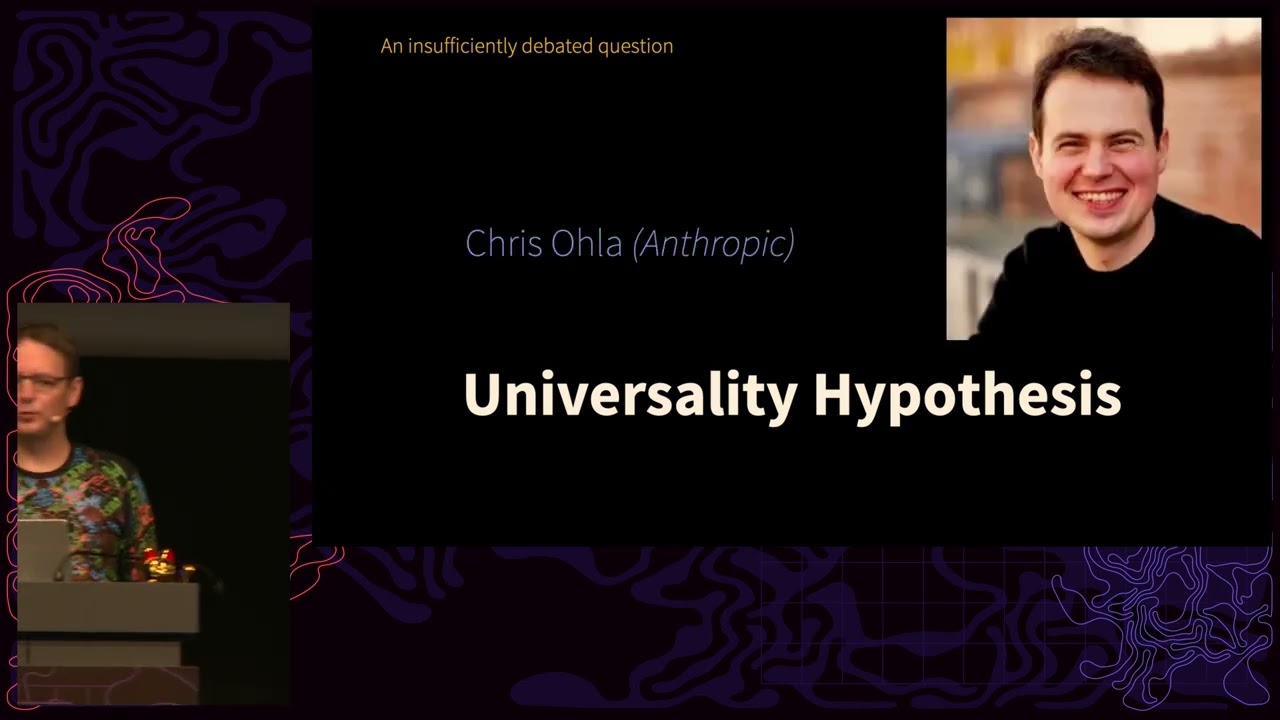 An insufficiently debated question

Chris Ohla (Anthropic)

Universality Hypothesis